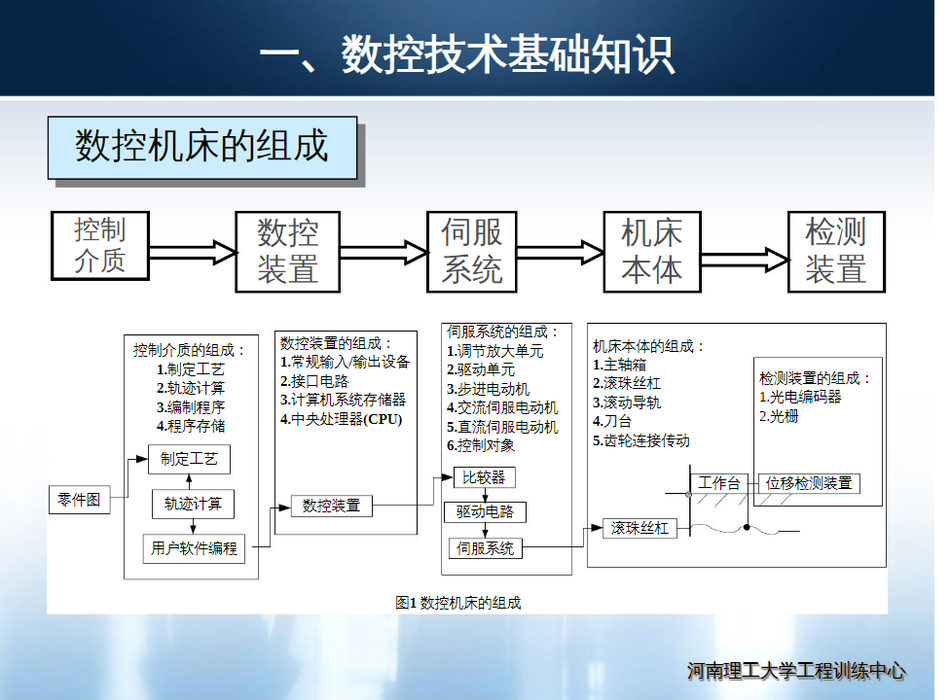 一、数控技术基础知识

数控机床的组成

控制介质

数控装置

伺服系统

机床本体

检测装置

控制介质的组成：
1.制定工艺
2.轨迹计算
3.编制程序
4.程序存储

零件图

制定工艺

轨迹计算

用户软件编程

数控装置的组成：
1.常规输入/输出设备
2.接口电路
3.计算机系统存储器
4.中央处理器(CPU)

数控装置

伺服系统的组成：
1.调节放大单元
2.驱动单元
3.步进电动机
4.交流伺服电动机
5.直流伺服电动机
6.控制对象

比较器

驱动电路

伺服系统

机床本体的组成：
1.主轴箱
2.滚珠丝杠
3.滚动导轨
4.刀台
5.齿轮连接传动

检测装置的组成：
1.光电编码器
2.光栅

工作台

位移检测装置

滚珠丝杠

图1 数控机床的组成

河南理工大学工程训练中心